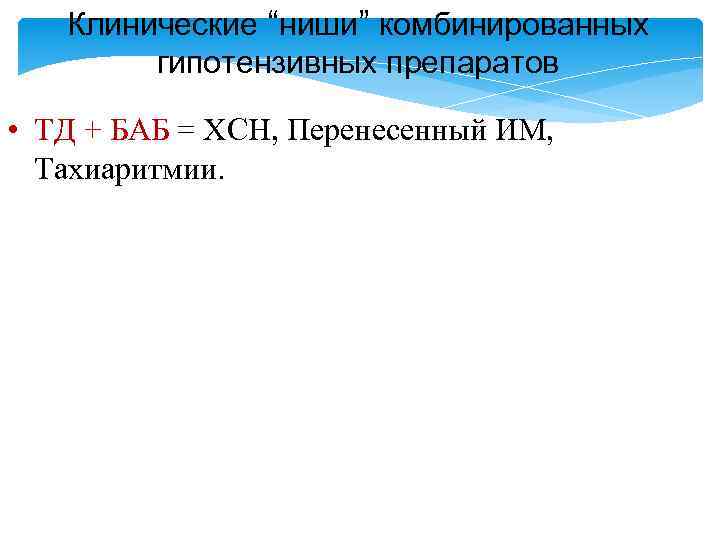 Клинические “ниши” комбинированных гипотензивных препаратов

• ТД + БАБ = ХСН, Перенесенный ИМ, Тахиаритмии.